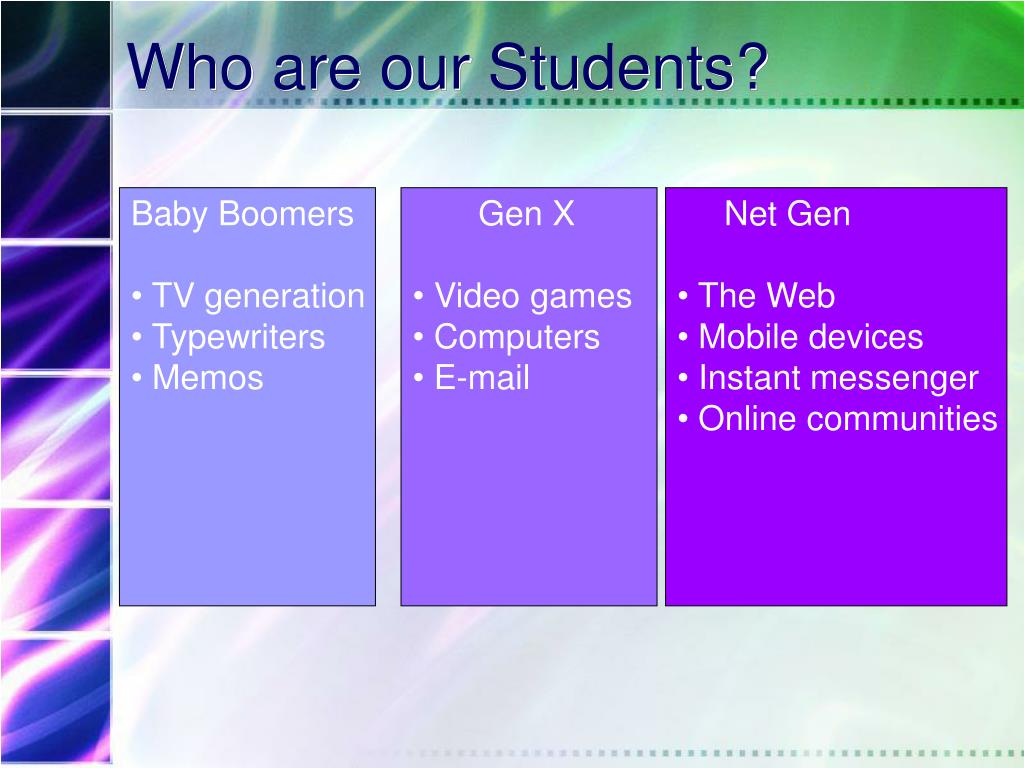 Who are our Students?

Baby Boomers

• TV generation
• Typewriters
• Memos

Gen X

• Video games
• Computers
• E-mail

Net Gen

• The Web
• Mobile devices
• Instant messenger
• Online communities